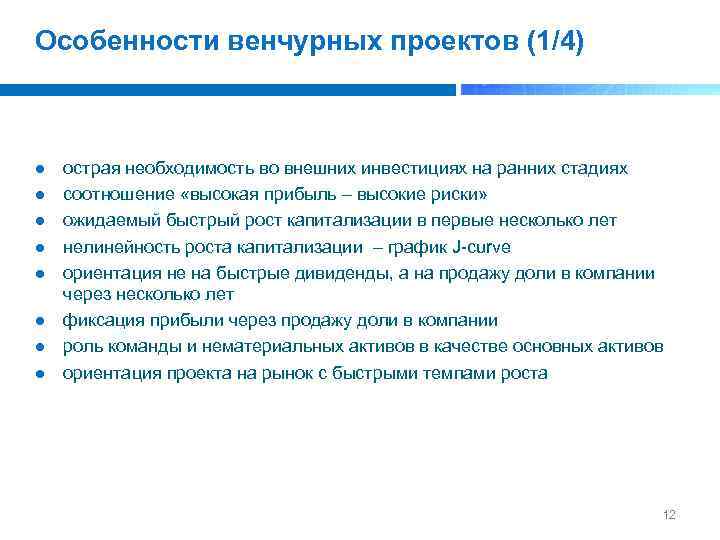 Особенности венчурных проектов (1/4)

- острая необходимость во внешних инвестициях на ранних стадиях
- соотношение «высокая прибыль – высокие риски»
- ожидаемый быстрый рост капитализации в первые несколько лет
- нелинейность роста капитализации – график J-curve
- ориентация не на быстрые дивиденды, а на продажу доли в компании через несколько лет
- фиксация прибыли через продажу доли в компании
- роль команды и нематериальных активов в качестве основных активов
- ориентация проекта на рынок с быстрыми темпами роста

12